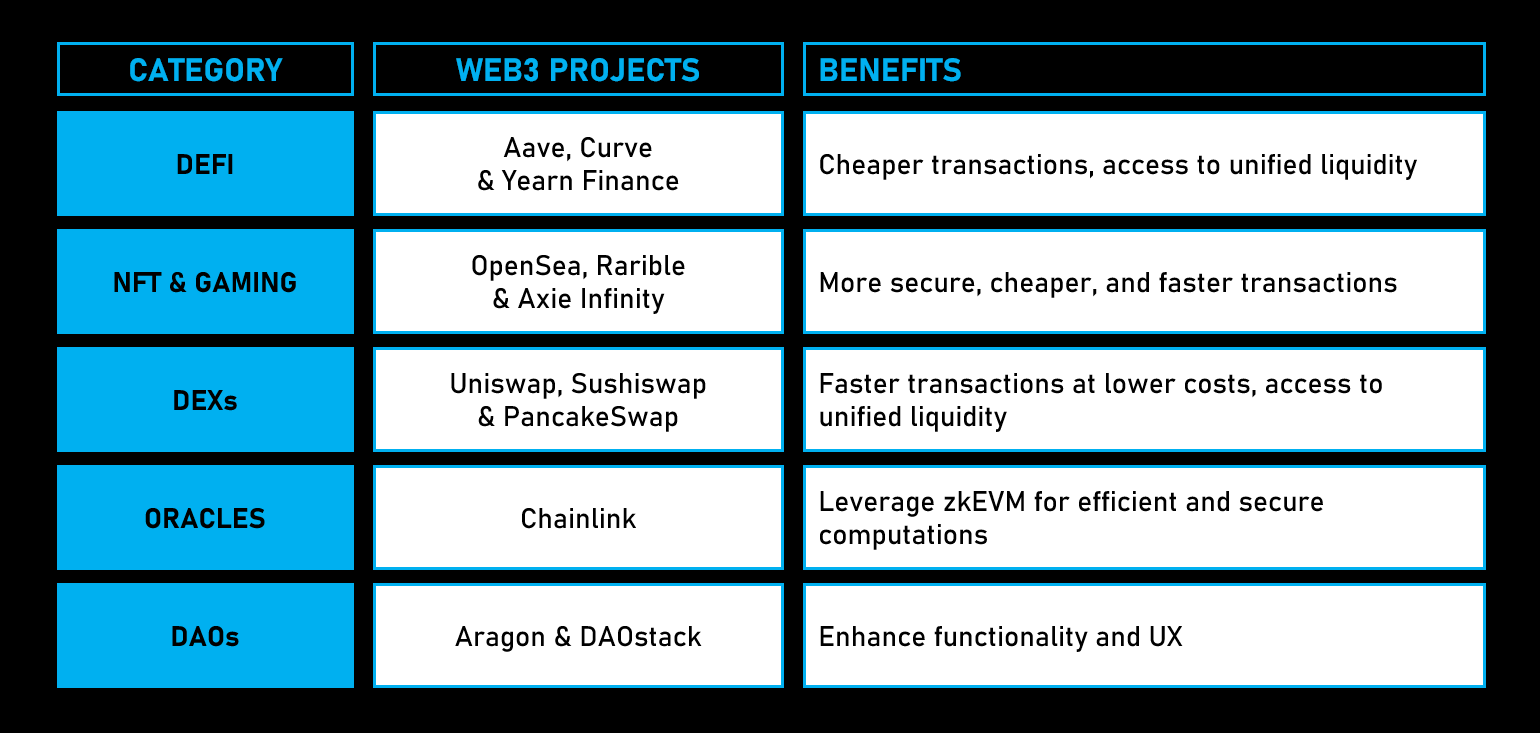 | CATEGORY | WEB3 PROJECTS | BENEFITS |
|---|---|---|
| DEFI | Aave, Curve & Yearn Finance | Cheaper transactions, access to unified liquidity |
| NFT & GAMING | OpenSea, Rarible & Axie Infinity | More secure, cheaper, and faster transactions |
| DEXs | Uniswap, Sushiswap & PancakeSwap | Faster transactions at lower costs, access to unified liquidity |
| ORACLES | Chainlink | Leverage zkEVM for efficient and secure computations |
| DAOs | Aragon & DAOstack | Enhance functionality and UX |